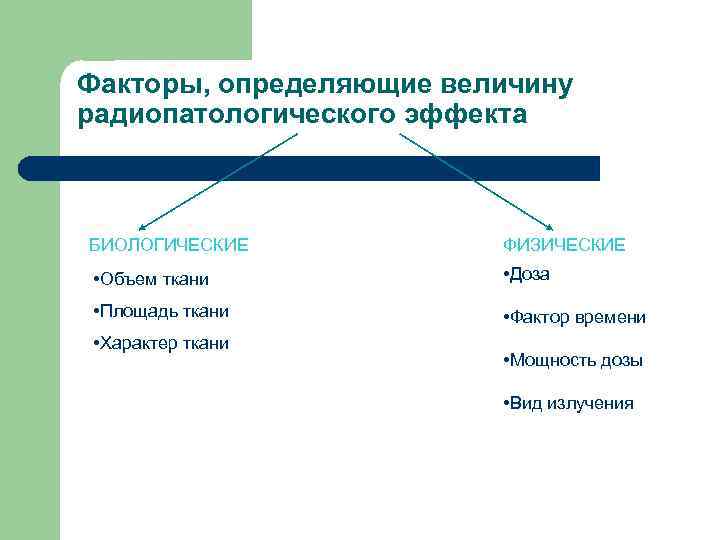 Факторы, определяющие величину радиопатологического эффекта

БИОЛОГИЧЕСКИЕ

•Объем ткани

•Площадь ткани

•Характер ткани

ФИЗИЧЕСКИЕ

•Доза

•Фактор времени

•Мощность дозы

•Вид излучения